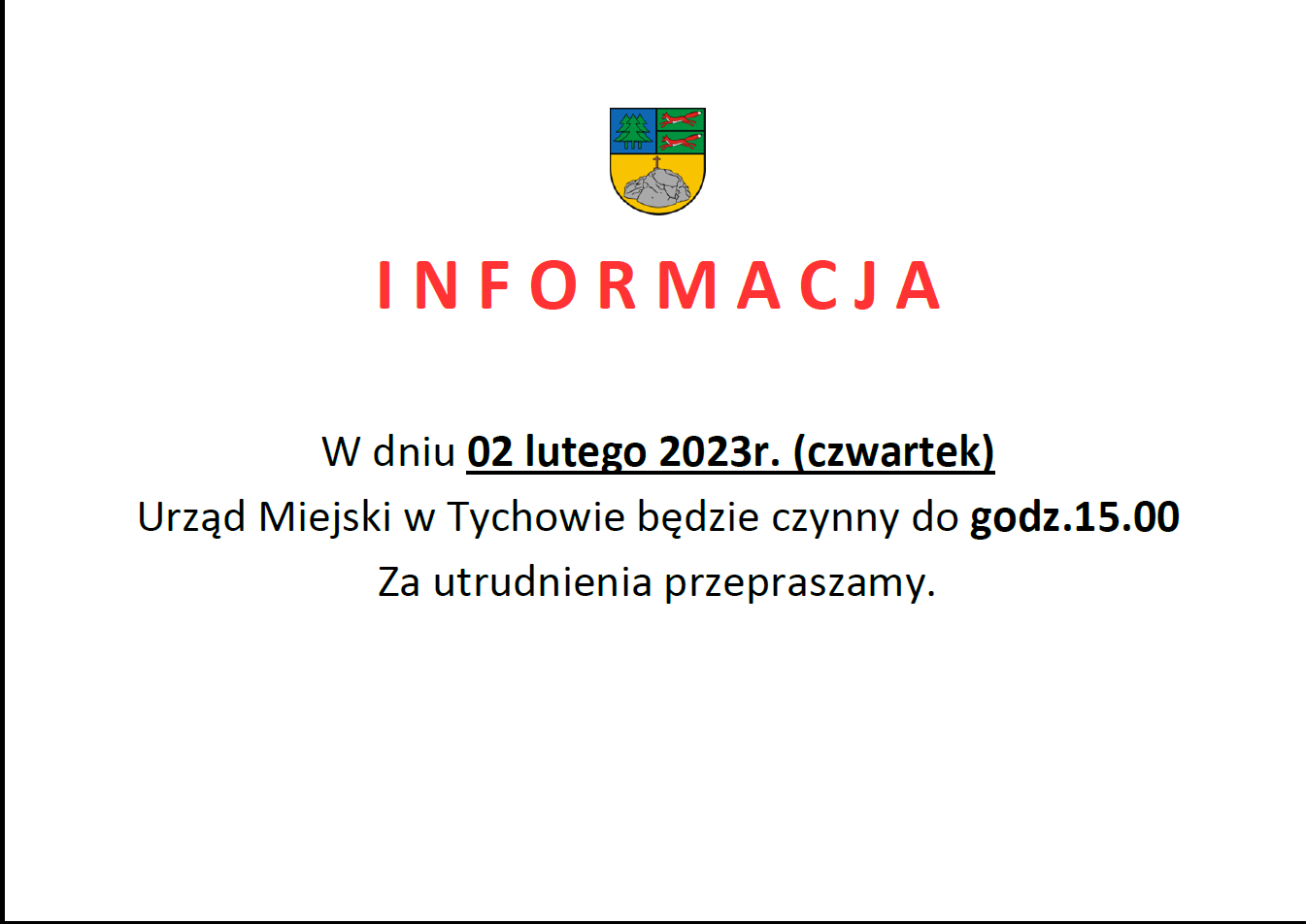 I N F O R M A C J A

W dniu 02 lutego 2023r. (czwartek)
Urząd Miejski w Tychowie będzie czynny do godz.15.00
Za utrudnienia przepraszamy.